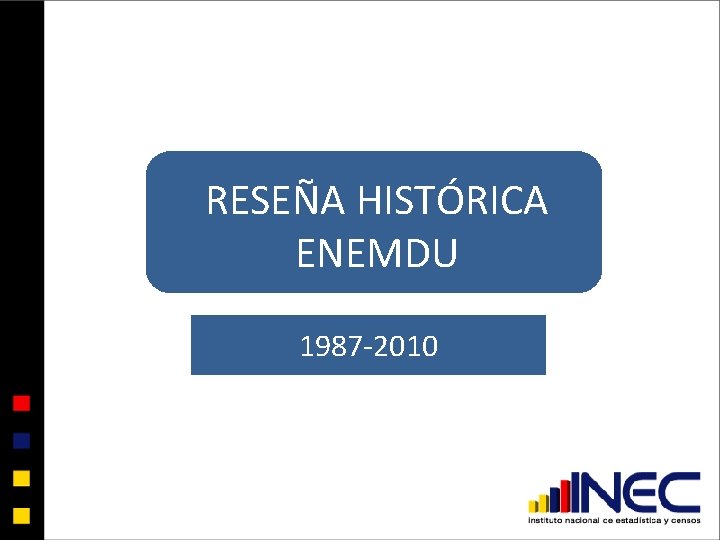 RESEÑA HISTÓRICA ENEMDU

1987-2010

INEC
instituto nacional de estadística y censos